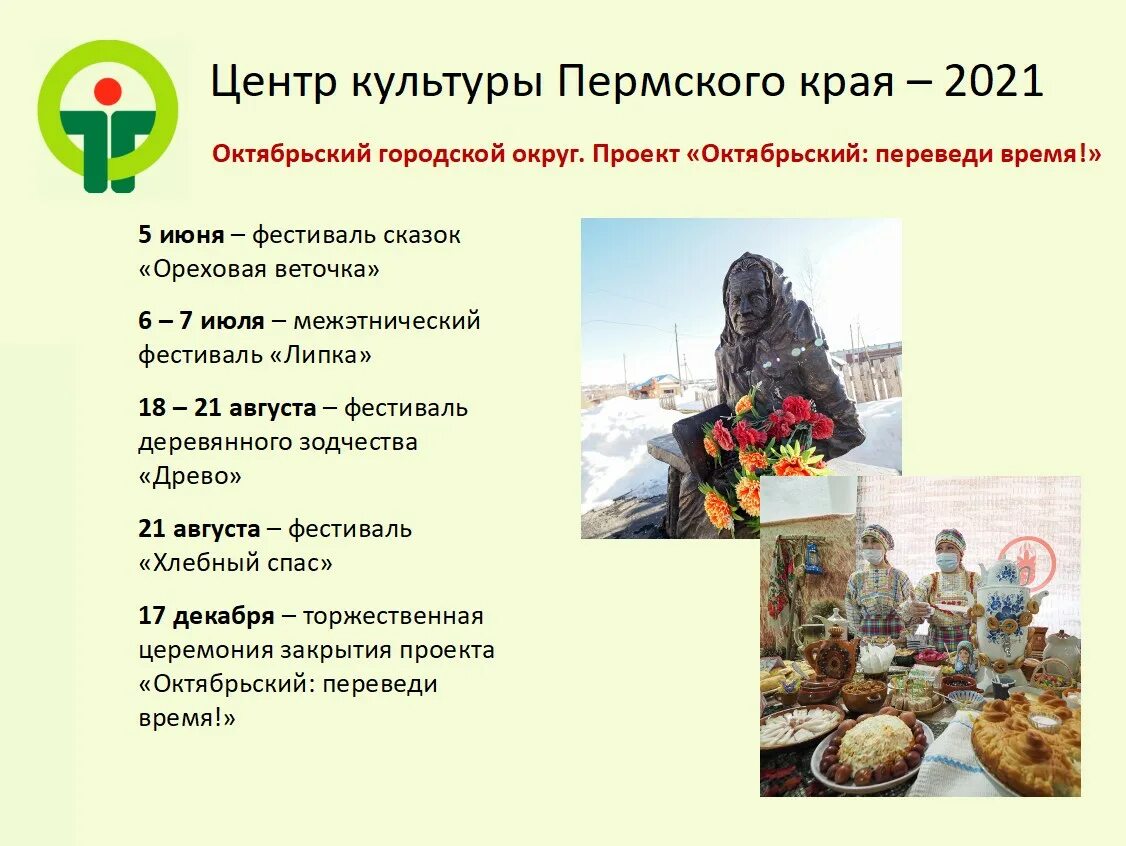 Центр культуры Пермского края – 2021

Октябрьский городской округ. Проект «Октябрьский: переведи время!»

5 июня – фестиваль сказок «Ореховая веточка»

6 – 7 июля – межэтнический фестиваль «Липка»

18 – 21 августа – фестиваль деревянного зодчества «Древо»

21 августа – фестиваль «Хлебный спас»

17 декабря – торжественная церемония закрытия проекта «Октябрьский: переведи время!»